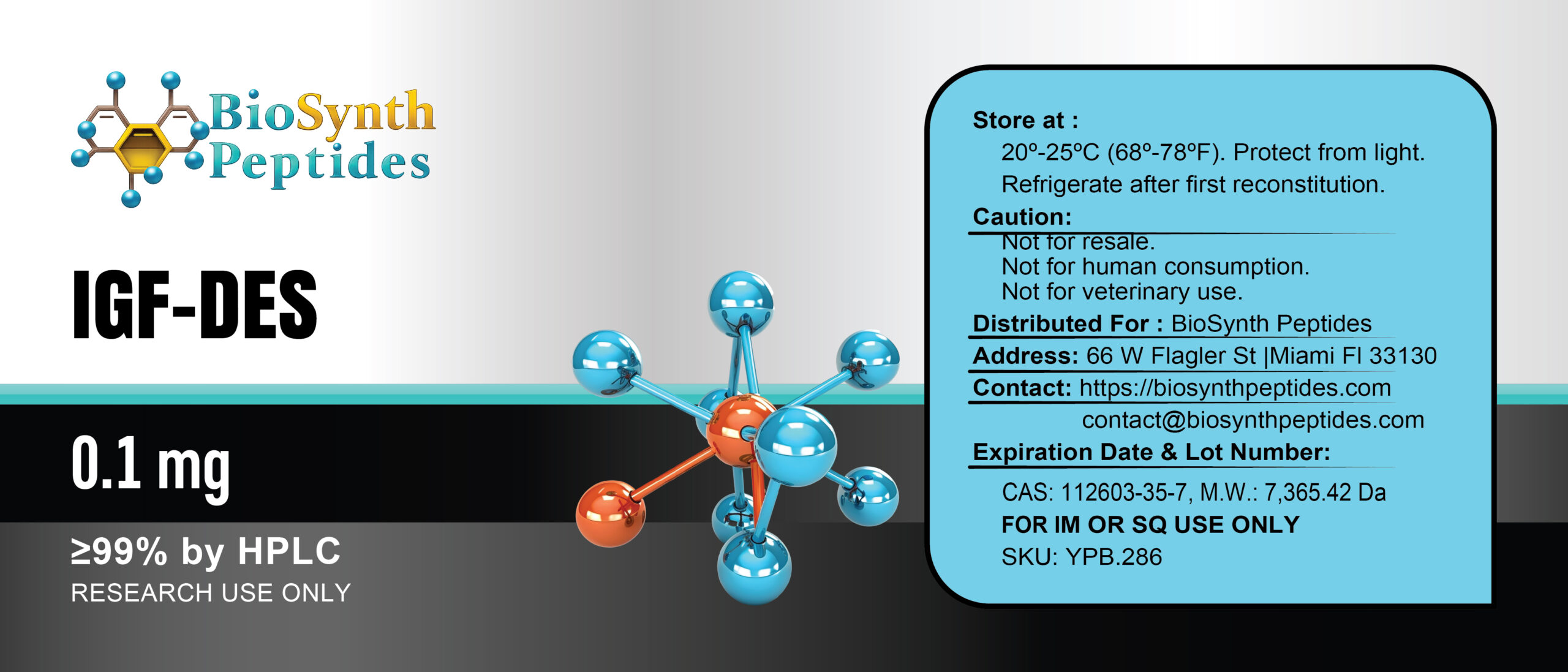 BioSynth
Peptides

IGF-DES

0.1 mg

≥99% by HPLC
RESEARCH USE ONLY

Store at :
20º-25ºC (68º-78ºF). Protect from light.
Refrigerate after first reconstitution.

Caution:
Not for resale.
Not for human consumption.
Not for veterinary use.

Distributed For : BioSynth Peptides
Address: 66 W Flagler St |Miami Fl 33130
Contact: https://biosynthpeptides.com
contact@biosynthpeptides.com
Expiration Date & Lot Number:

CAS: 112603-35-7, M.W.: 7,365.42 Da
FOR IM OR SQ USE ONLY
SKU: YPB.286